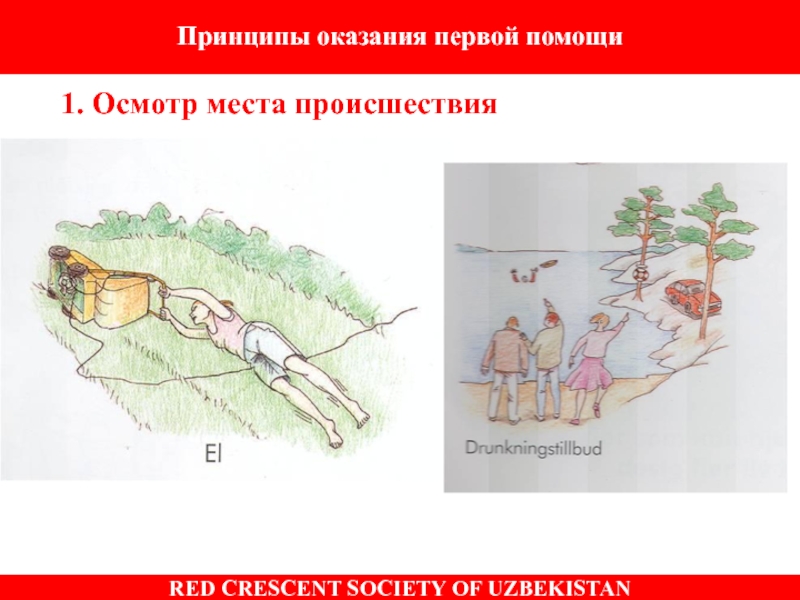 Принципы оказания первой помощи

1. Осмотр места происшествия

El

Drunkningstillbud

RED CRESCENT SOCIETY OF UZBEKISTAN